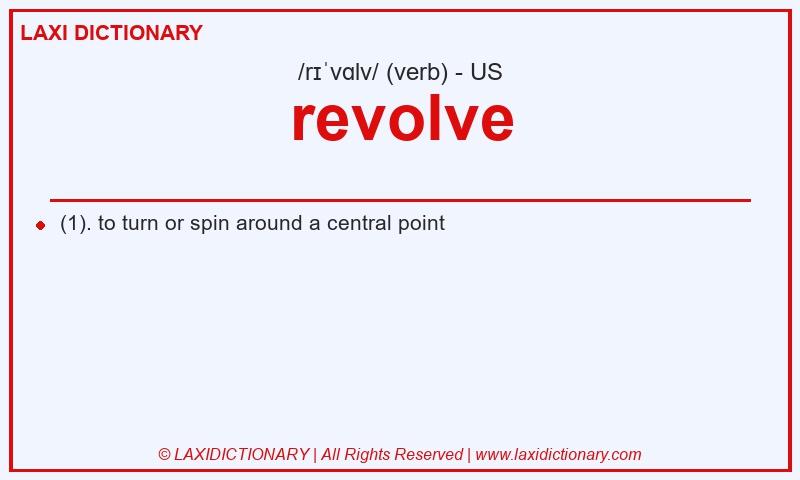 LAXI DICTIONARY

/rɪˈvɑlv/ (verb) - US

revolve

(1). to turn or spin around a central point

© LAXIDICTIONARY | All Rights Reserved | www.laxidictionary.com